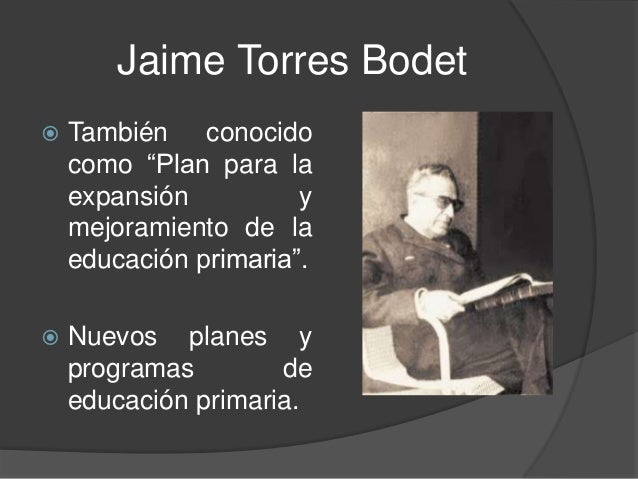 Jaime Torres Bodet

También conocido como “Plan para la expansión y mejoramiento de la educación primaria”.

Nuevos planes y programas de educación primaria.